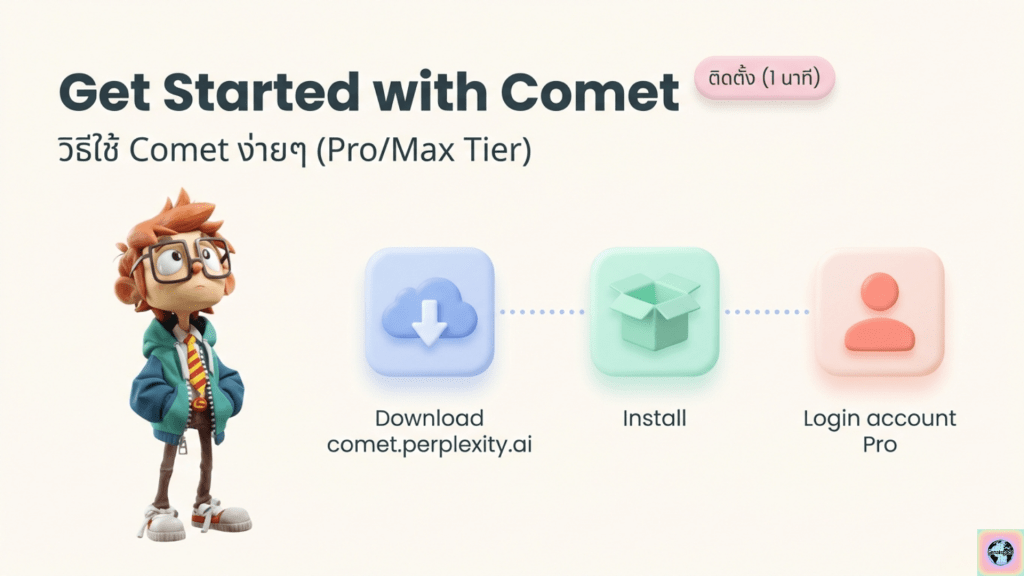 Get Started with Comet

ติดตั้ง (1 นาที)

วิธีใช้ Comet ง่ายๆ (Pro/Max Tier)

Download
comet.perplexity.ai

Install

Login account
Pro